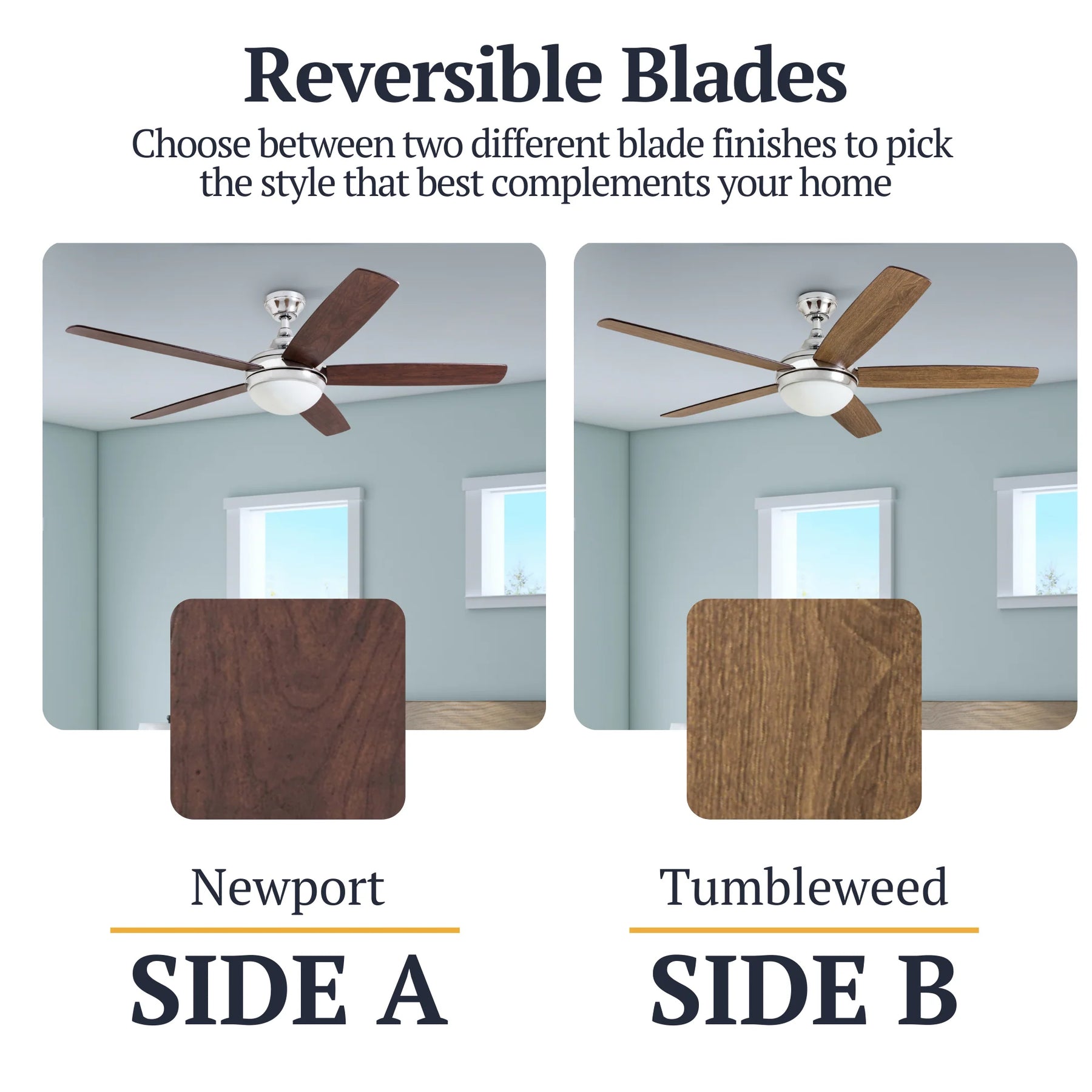 Reversible Blades

Choose between two different blade finishes to pick the style that best complements your home

Newport

SIDE A

Tumbleweed

SIDE B